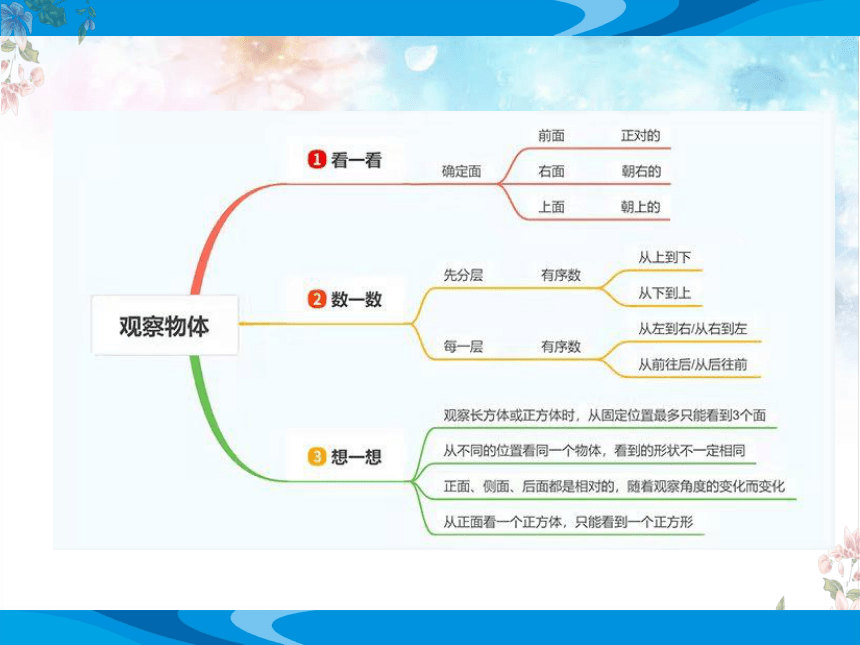 观察物体

1 看一看
确定面
前面 正对的
右面 朝右的
上面 朝上的

2 数一数
先分层 有序数
从上到下
从下到上
每一层 有序数
从左到右/从右到左
从前往后/从后往前

3 想一想
观察长方体或正方体时，从固定位置最多只能看到3个面
从不同的位置看同一个物体，看到的形状不一定相同
正面、侧面、后面都是相对的，随着观察角度的变化而变化
从正面看一个正方体，只能看到一个正方形